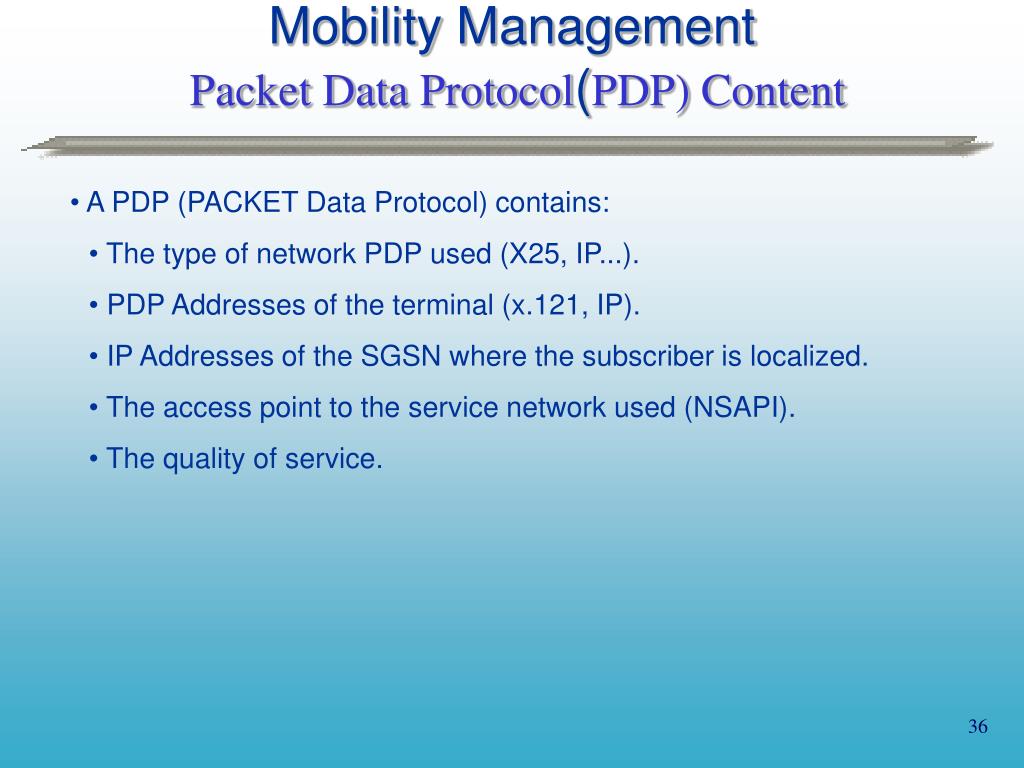 Mobility Management
Packet Data Protocol(PDP) Content

• A PDP (PACKET Data Protocol) contains:

• The type of network PDP used (X25, IP...).

• PDP Addresses of the terminal (x.121, IP).

• IP Addresses of the SGSN where the subscriber is localized.

• The access point to the service network used (NSAPI).

• The quality of service.

36